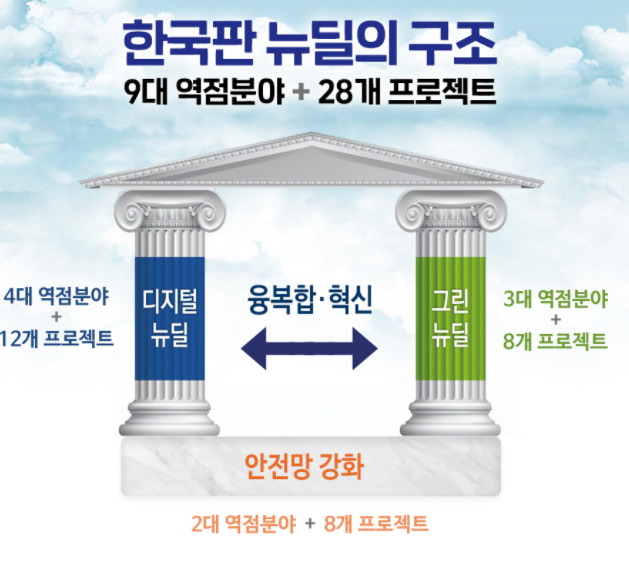 한국판 뉴딜의 구조
9대 역점분야 + 28개 프로젝트

4대 역점분야
+
12개 프로젝트

디지털 뉴딜

융복합·혁신

그린 뉴딜

3대 역점분야
+
8개 프로젝트

안전망 강화

2대 역점분야 + 8개 프로젝트